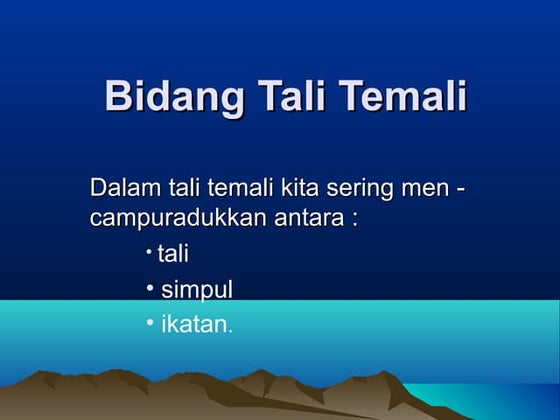 Bidang Tali Temali

Dalam tali temali kita sering men - campuradukkan antara :

• tali
• simpul
• ikatan.